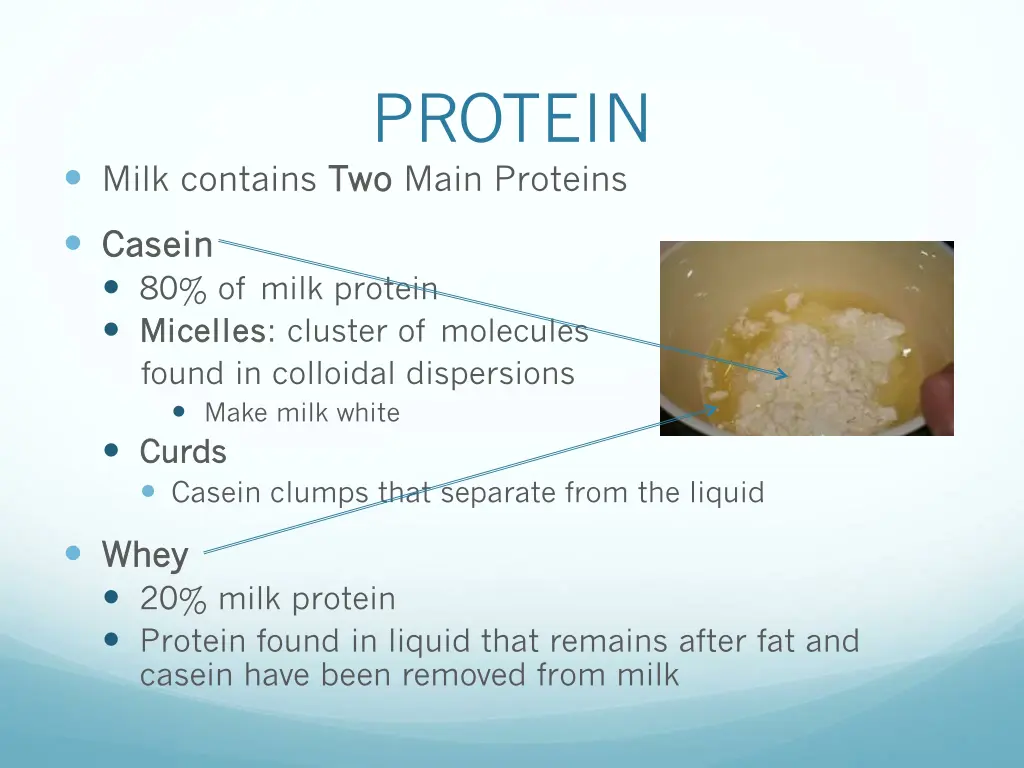 PROTEIN

Milk contains Two Main Proteins

Casein

80% of milk protein

Micelles: cluster of molecules found in colloidal dispersions

Make milk white

Curds

Casein clumps that separate from the liquid

Whey

20% milk protein

Protein found in liquid that remains after fat and casein have been removed from milk